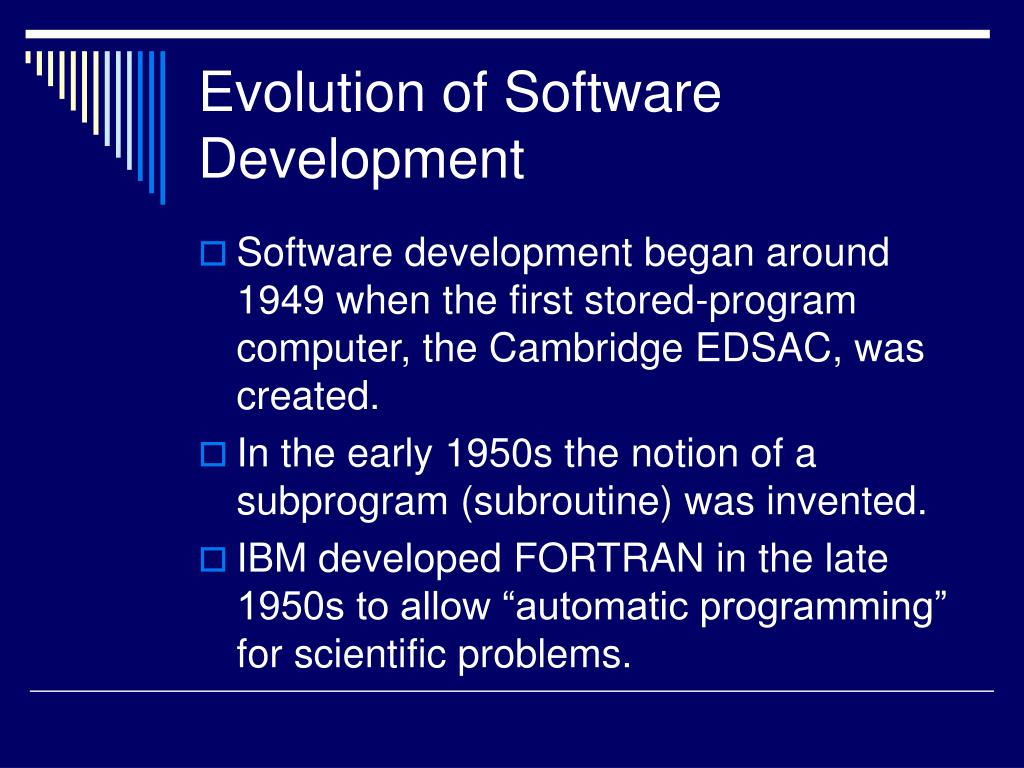 Evolution of Software Development

Software development began around 1949 when the first stored-program computer, the Cambridge EDSAC, was created.

In the early 1950s the notion of a subprogram (subroutine) was invented.

IBM developed FORTRAN in the late 1950s to allow “automatic programming” for scientific problems.